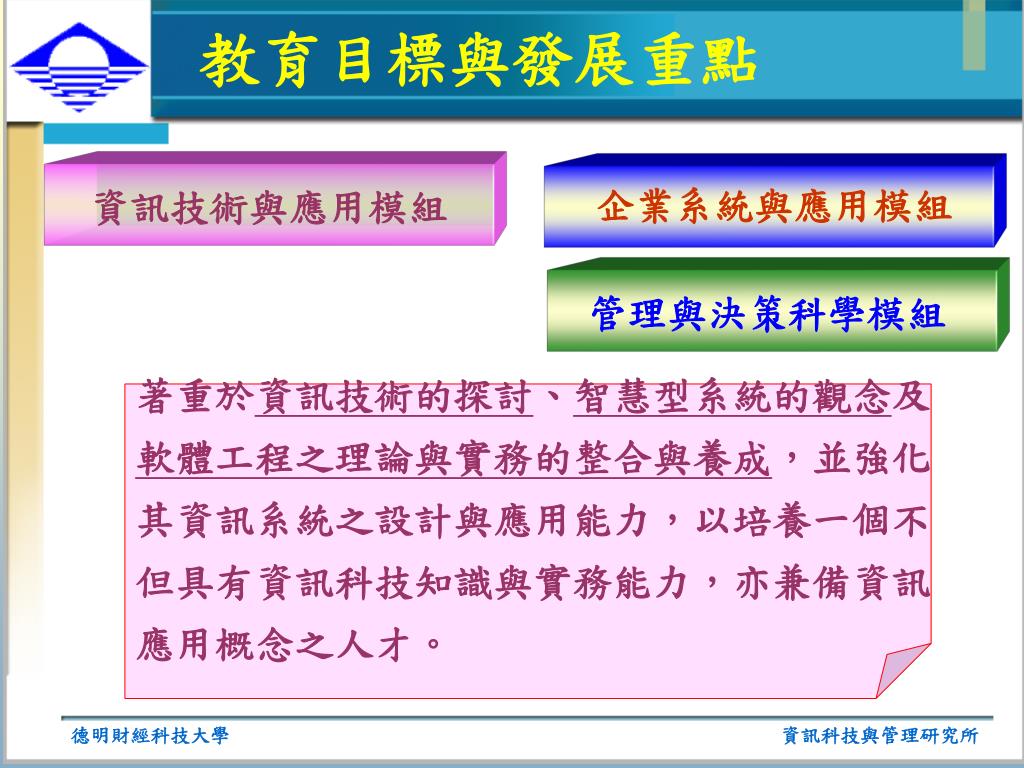 教育目標與發展重點

資訊技術與應用模組

企業系統與應用模組

管理與決策科學模組

著重於資訊技術的探討、智慧型系統的觀念及軟體工程之理論與實務的整合與養成，並強化其資訊系統之設計與應用能力，以培養一個不但具有資訊科技知識與實務能力，亦兼備資訊應用概念之人才。

德明財經科技大學

資訊科技與管理研究所